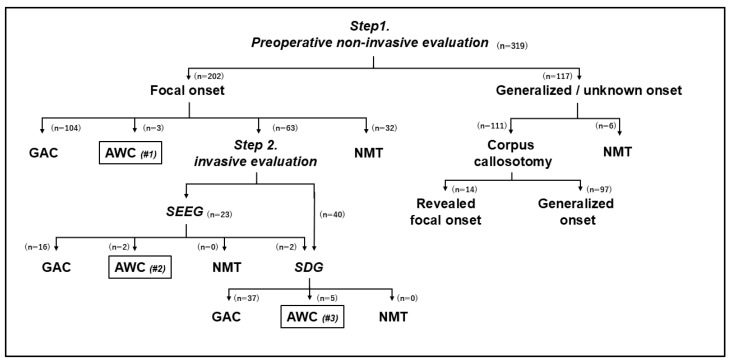 Step1.
Preoperative non-invasive evaluation (n=319)

(n=202)
Focal onset

(n=117)
Generalized / unknown onset

(n=104)
GAC

(n=3)
AWC (#1)

(n=63)
Step 2.
invasive evaluation

(n=32)
NMT

(n=111)
Corpus callosotomy

(n=6)
NMT

(n=14)
Revealed focal onset

(n=97)
Generalized onset

SEEG (n=23)

(n=40)

(n=16)
GAC

(n=2)
AWC (#2)

(n=0)
NMT

(n=2)
SDG

(n=37)
GAC

(n=5)
AWC (#3)

(n=0)
NMT